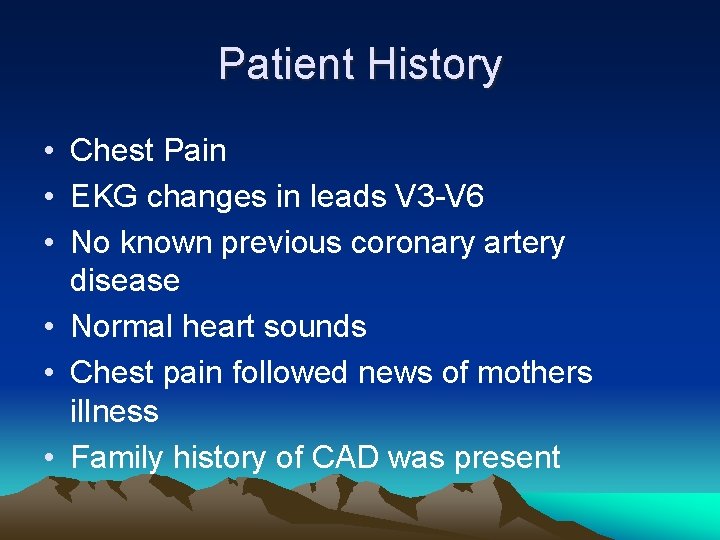 Patient History

• Chest Pain
• EKG changes in leads V3-V6
• No known previous coronary artery disease
• Normal heart sounds
• Chest pain followed news of mothers illness
• Family history of CAD was present